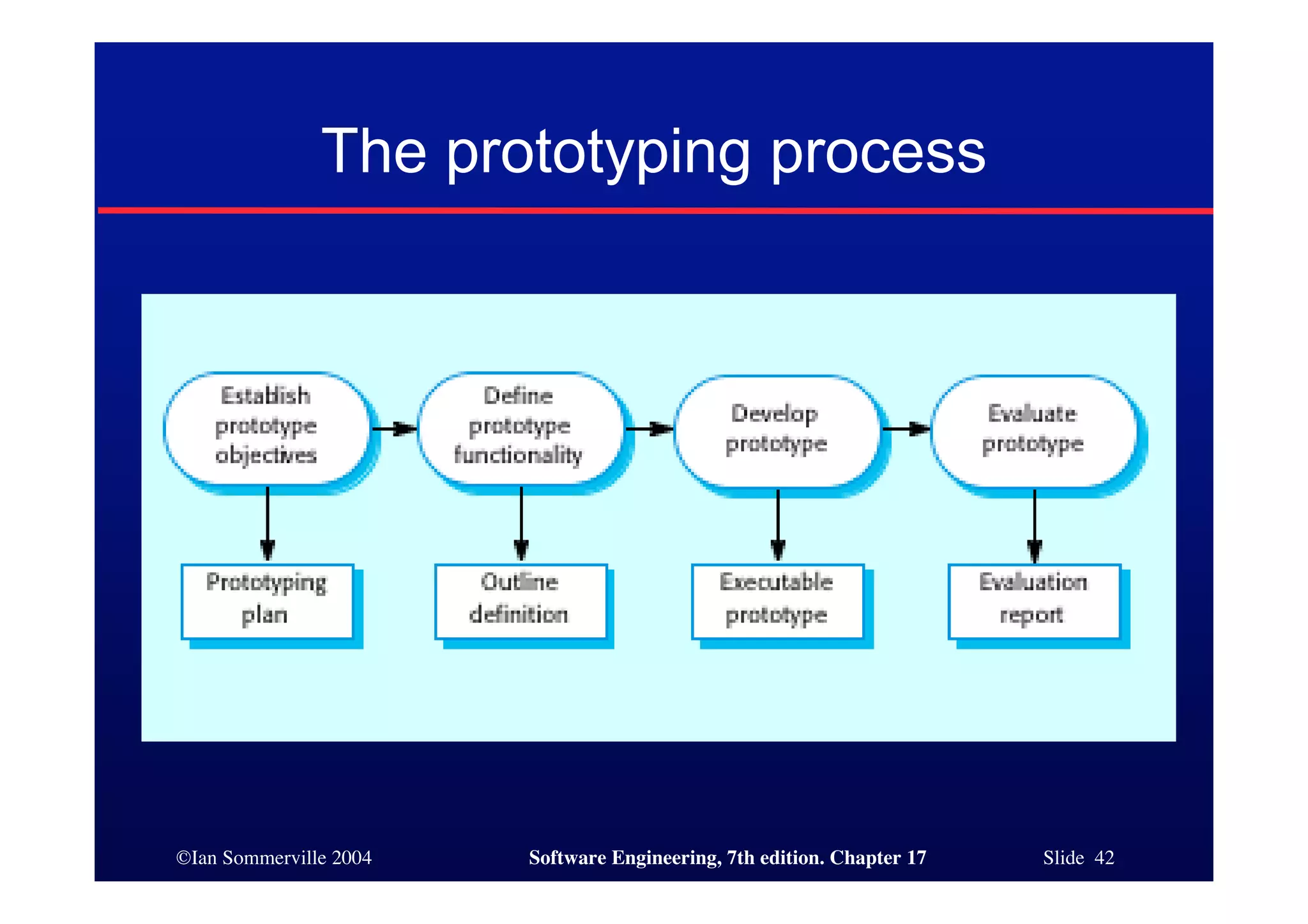 The prototyping process

Establish prototype objectives

Define prototype functionality

Develop prototype

Evaluate prototype

Prototyping plan

Outline definition

Executable prototype

Evaluation report

©Ian Sommerville 2004

Software Engineering, 7th edition. Chapter 17

Slide 42